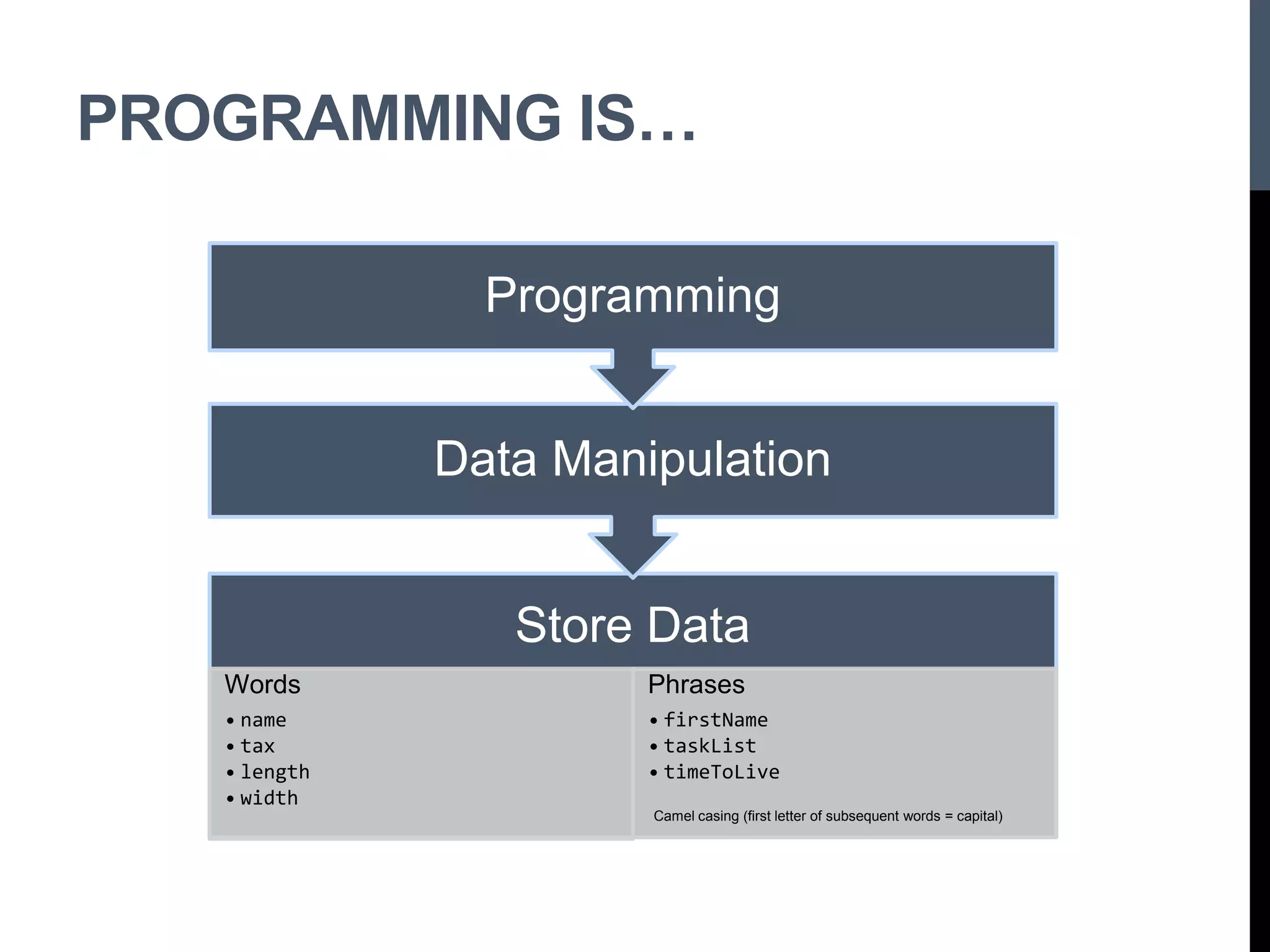 PROGRAMMING IS…

Programming

Data Manipulation

Store Data

Words
• name
• tax
• length
• width

Phrases
• firstName
• taskList
• timeToLive

Camel casing (first letter of subsequent words = capital)